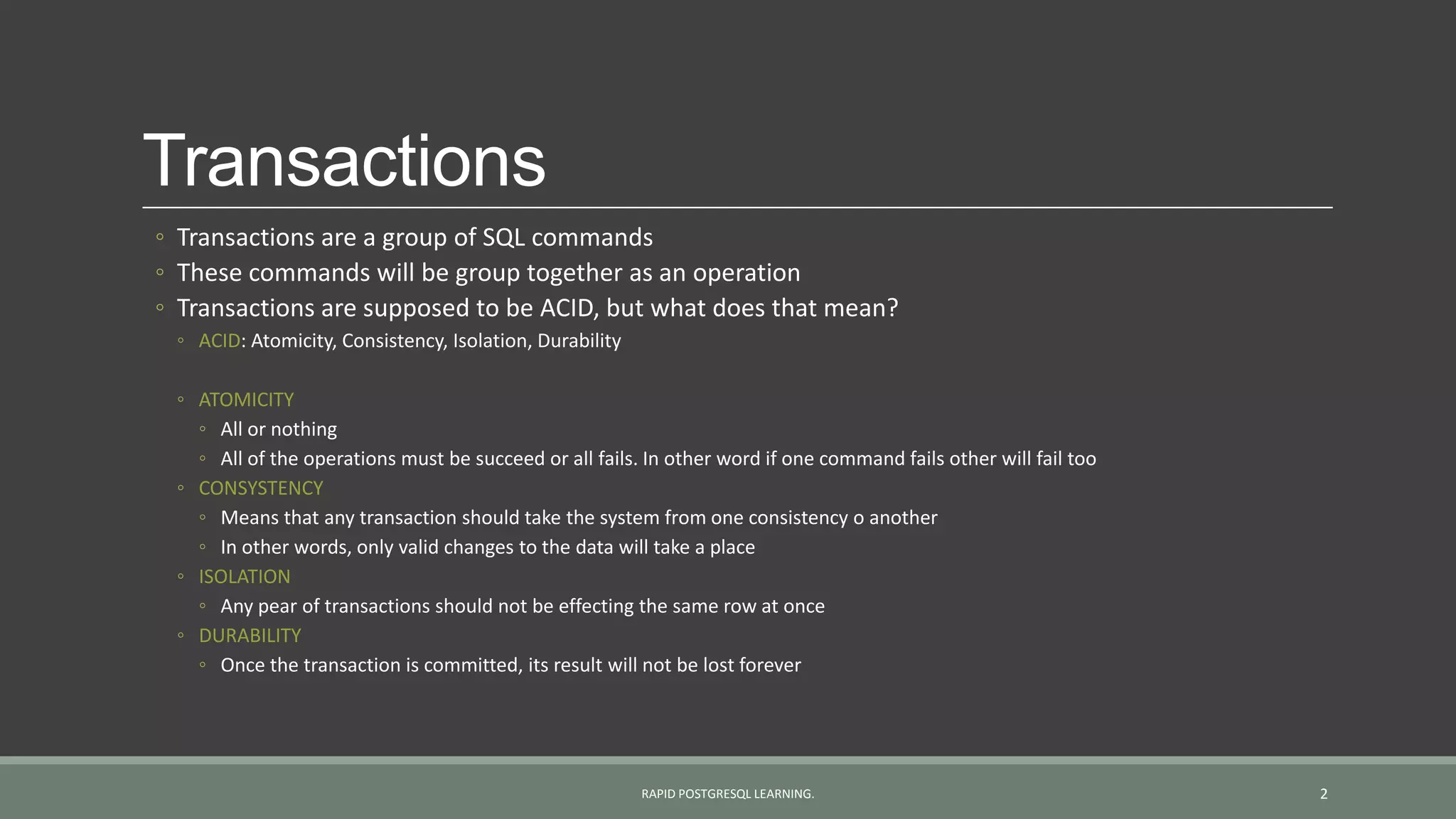 Transactions

◦ Transactions are a group of SQL commands
◦ These commands will be group together as an operation
◦ Transactions are supposed to be ACID, but what does that mean?
◦ ACID: Atomicity, Consistency, Isolation, Durability

◦ ATOMICITY
◦ All or nothing
◦ All of the operations must be succeed or all fails. In other word if one command fails other will fail too
◦ CONSYSTENCY
◦ Means that any transaction should take the system from one consistency o another
◦ In other words, only valid changes to the data will take a place
◦ ISOLATION
◦ Any pear of transactions should not be effecting the same row at once
◦ DURABILITY
◦ Once the transaction is committed, its result will not be lost forever

RAPID POSTGRESQL LEARNING.

2